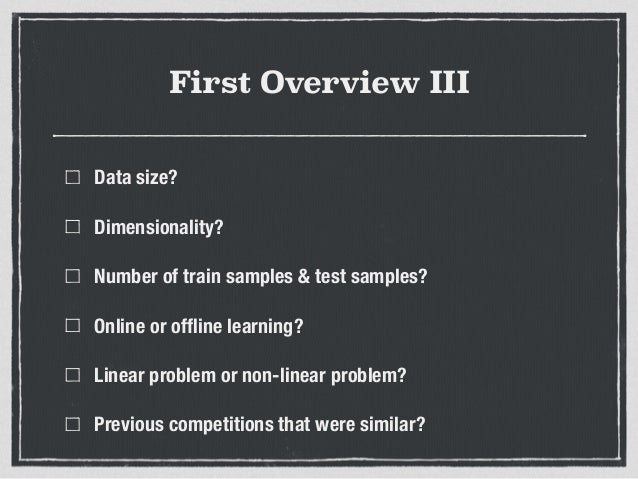 First Overview III

☐ Data size?

☐ Dimensionality?

☐ Number of train samples & test samples?

☐ Online or offline learning?

☐ Linear problem or non-linear problem?

☐ Previous competitions that were similar?